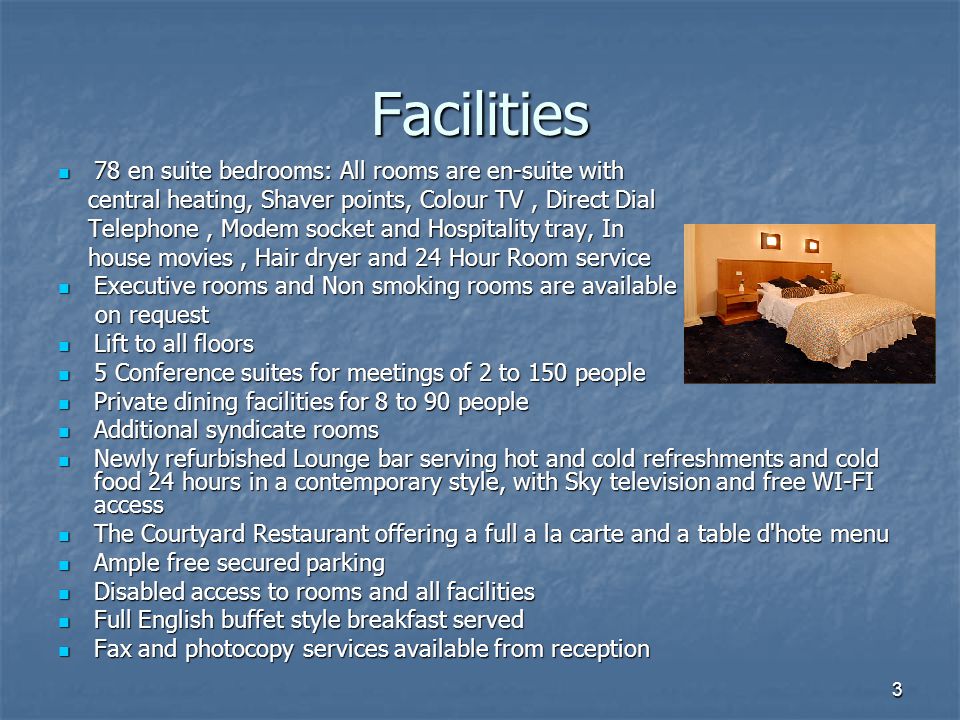 Facilities

- 78 en suite bedrooms: All rooms are en-suite with central heating, Shaver points, Colour TV , Direct Dial Telephone , Modem socket and Hospitality tray, In house movies , Hair dryer and 24 Hour Room service
- Executive rooms and Non smoking rooms are available on request
- Lift to all floors
- 5 Conference suites for meetings of 2 to 150 people
- Private dining facilities for 8 to 90 people
- Additional syndicate rooms
- Newly refurbished Lounge bar serving hot and cold refreshments and cold food 24 hours in a contemporary style, with Sky television and free WI-FI access
- The Courtyard Restaurant offering a full a la carte and a table d'hote menu
- Ample free secured parking
- Disabled access to rooms and all facilities
- Full English buffet style breakfast served
- Fax and photocopy services available from reception

3